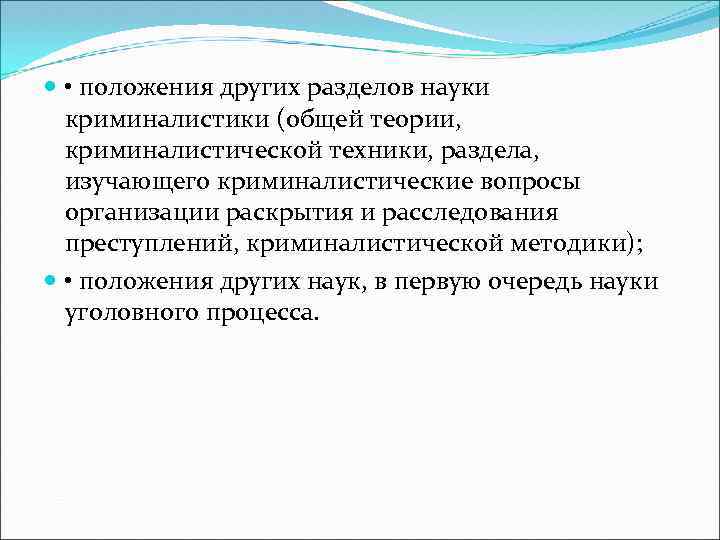 • положения других разделов науки криминалистики (общей теории, криминалистической техники, раздела, изучающего криминалистические вопросы организации раскрытия и расследования преступлений, криминалистической методики);

• положения других наук, в первую очередь науки уголовного процесса.